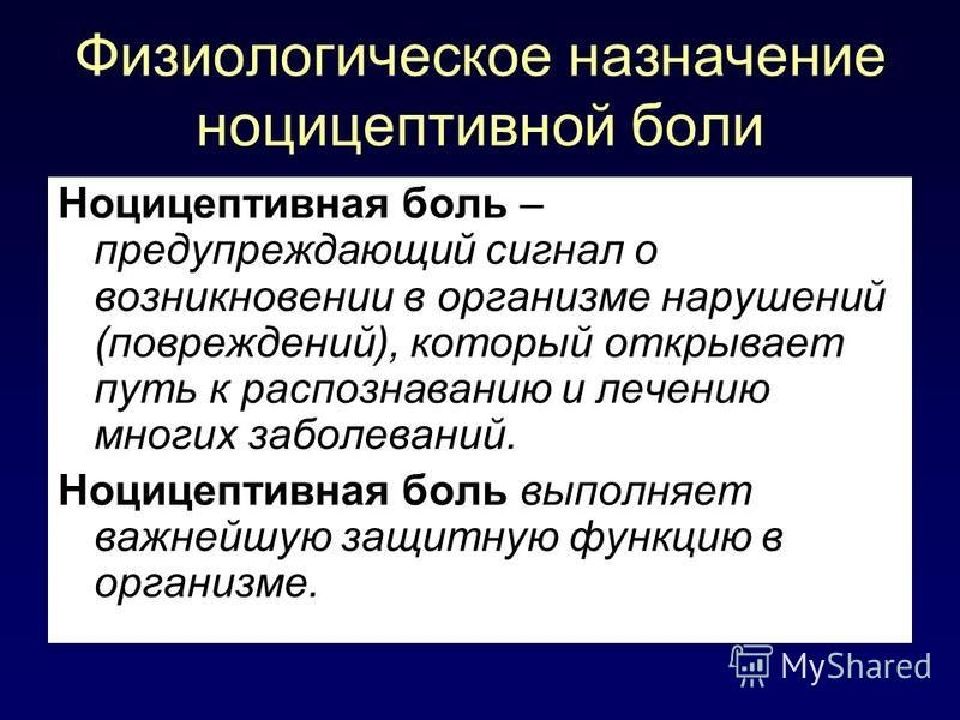 Физиологическое назначение ноцицептивной боли

Ноцицептивная боль – предупреждающий сигнал о возникновении в организме нарушений (повреждений), который открывает путь к распознаванию и лечению многих заболеваний.

Ноцицептивная боль выполняет важнейшую защитную функцию в организме.

MyShared